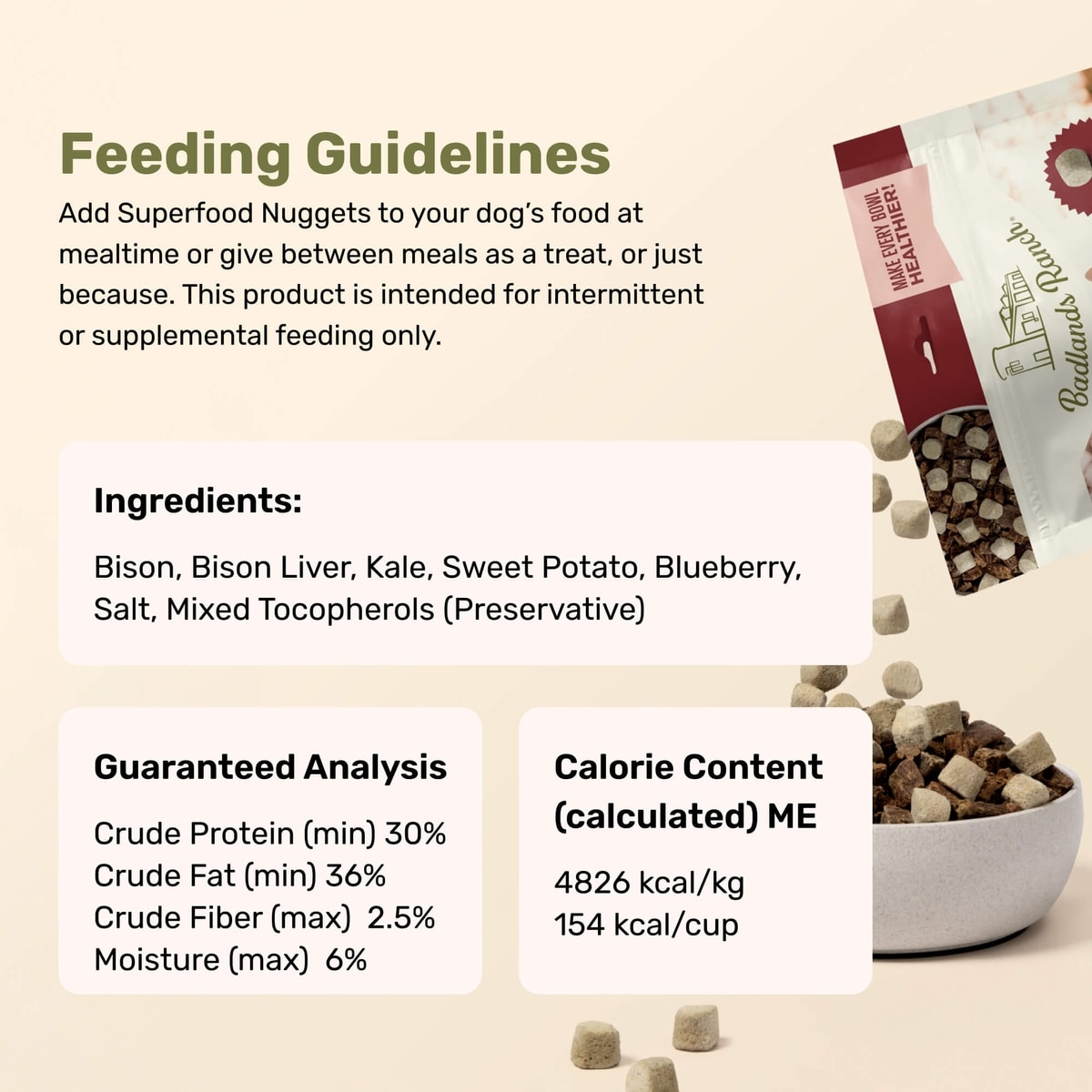 Feeding Guidelines

Add Superfood Nuggets to your dog's food at mealtime or give between meals as a treat, or just because. This product is intended for intermittent or supplemental feeding only.

MAKE EVERY BOWL HEALTHIER!

Badlands Ranch

Ingredients:

Bison, Bison Liver, Kale, Sweet Potato, Blueberry, Salt, Mixed Tocopherols (Preservative)

Guaranteed Analysis

Crude Protein (min) 30%
Crude Fat (min) 36%
Crude Fiber (max) 2.5%
Moisture (max) 6%

Calorie Content (calculated) ME

4826 kcal/kg
154 kcal/cup